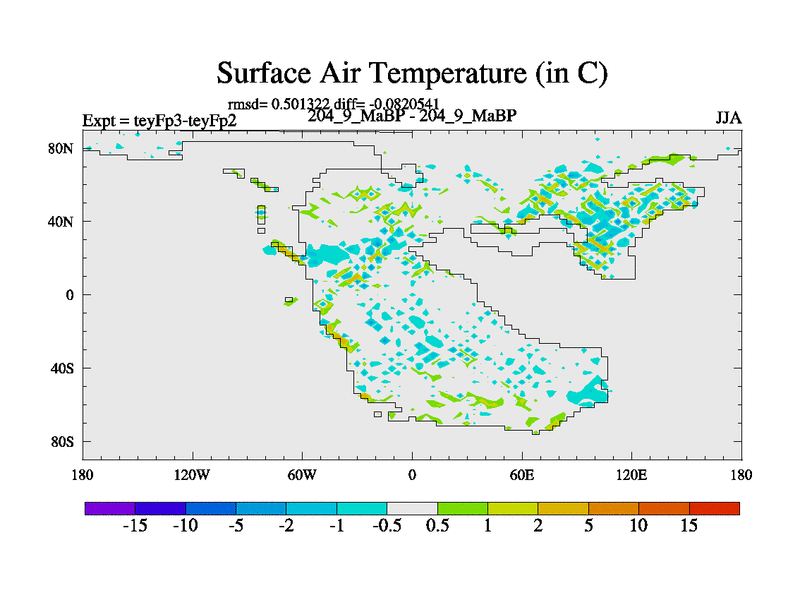 Surface Air Temperature (in C)

rmsd= 0.501322 diff= -0.0820541

Expt = teyFp3-teyFp2

204_9_MaBP - 204_9_MaBP

JJA

80N
40N
0
40S
80S

180 120W 60W 0 60E 120E 180

-15 -10 -5 -2 -1 -0.5 0.5 1 2 5 10 15